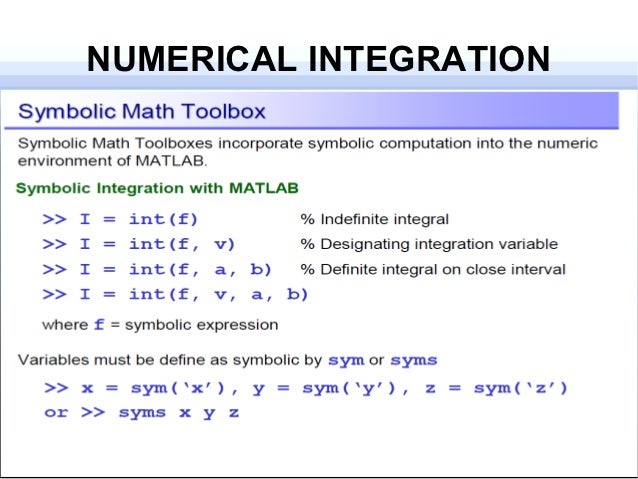 NUMERICAL INTEGRATION

Symbolic Math Toolbox

Symbolic Math Toolboxes incorporate symbolic computation into the numeric environment of MATLAB.

Symbolic Integration with MATLAB

>> I = int(f) % Indefinite integral
>> I = int(f, v) % Designating integration variable
>> I = int(f, a, b) % Definite integral on close interval
>> I = int(f, v, a, b)

where f = symbolic expression

Variables must be define as symbolic by sym or syms

>> x = sym('x'), y = sym('y'), z = sym('z')
or >> syms x y z